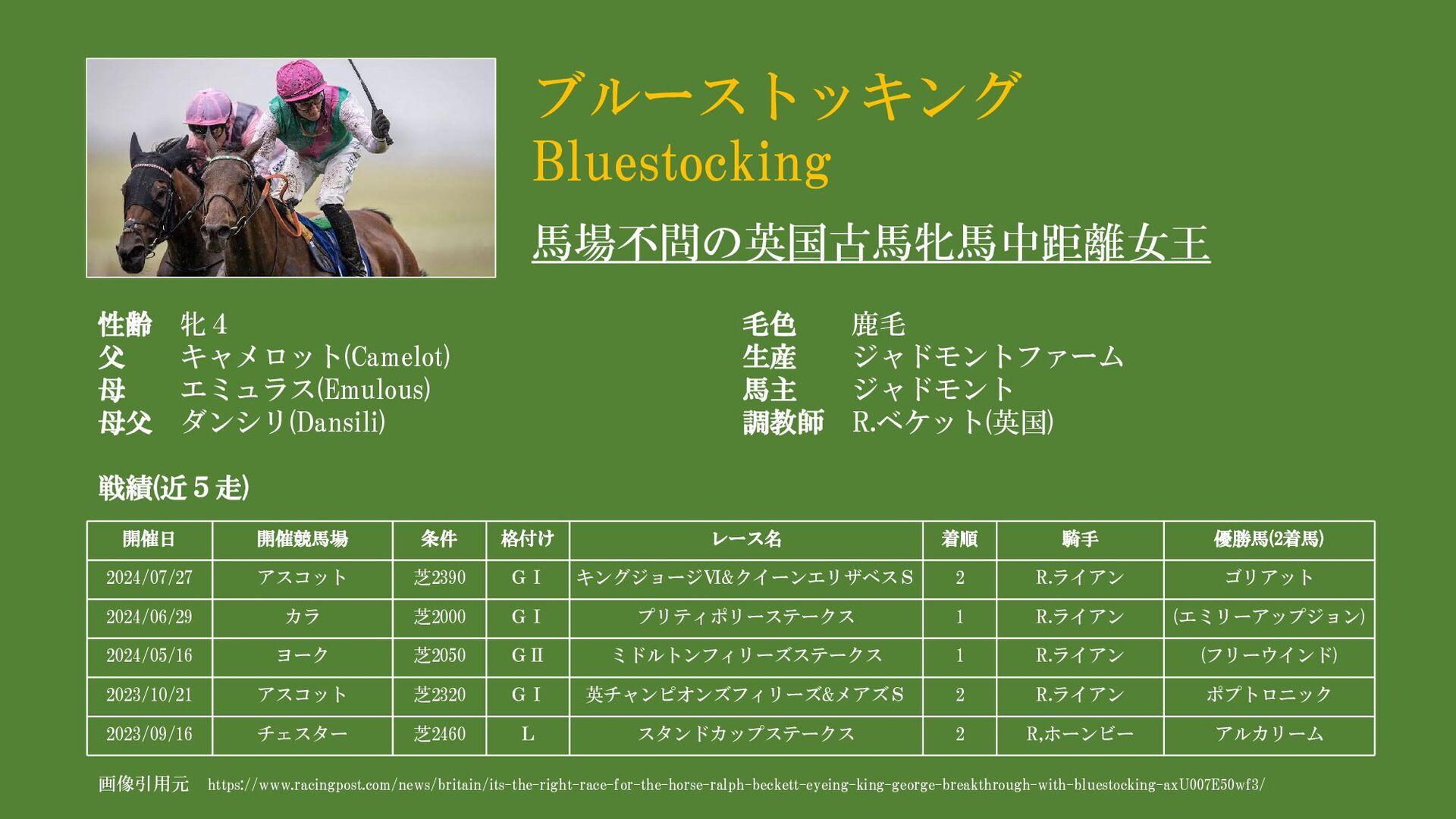 ブルーストッキング
Bluestocking

馬場不問の英国古馬牝馬中距離女王

性齢 牝４
父 キャメロット(Camelot)
母 エミュラス(Emulous)
母父 ダンシリ(Dansili)

毛色 鹿毛
生産 ジャドモントファーム
馬主 ジャドモント
調教師 R.ベケット(英国)

戦績(近５走)

| 開催日 | 開催競馬場 | 条件 | 格付け | レース名 | 着順 | 騎手 | 優勝馬(2着馬) |
|---|---|---|---|---|---|---|---|
| 2024/07/27 | アスコット | 芝2390 | GⅠ | キングジョージⅥ&クイーンエリザベスＳ | 2 | R.ライアン | ゴリアット |
| 2024/06/29 | カラ | 芝2000 | GⅠ | プリティポリーステークス | 1 | R.ライアン | (エミリーアップジョン) |
| 2024/05/16 | ヨーク | 芝2050 | GⅡ | ミドルトンフィリーズステークス | 1 | R.ライアン | (フリーウインド) |
| 2023/10/21 | アスコット | 芝2320 | GⅠ | 英チャンピオンズフィリーズ&メアズＳ | 2 | R.ライアン | ポプトロニック |
| 2023/09/16 | チェスター | 芝2460 | L | スタンドカップステークス | 2 | R,ホーンビー | アルカリーム |

画像引用元 https://www.racingpost.com/news/britain/its-the-right-race-for-the-horse-ralph-beckett-eyeing-king-george-breakthrough-with-bluestocking-axU007E50wf3/